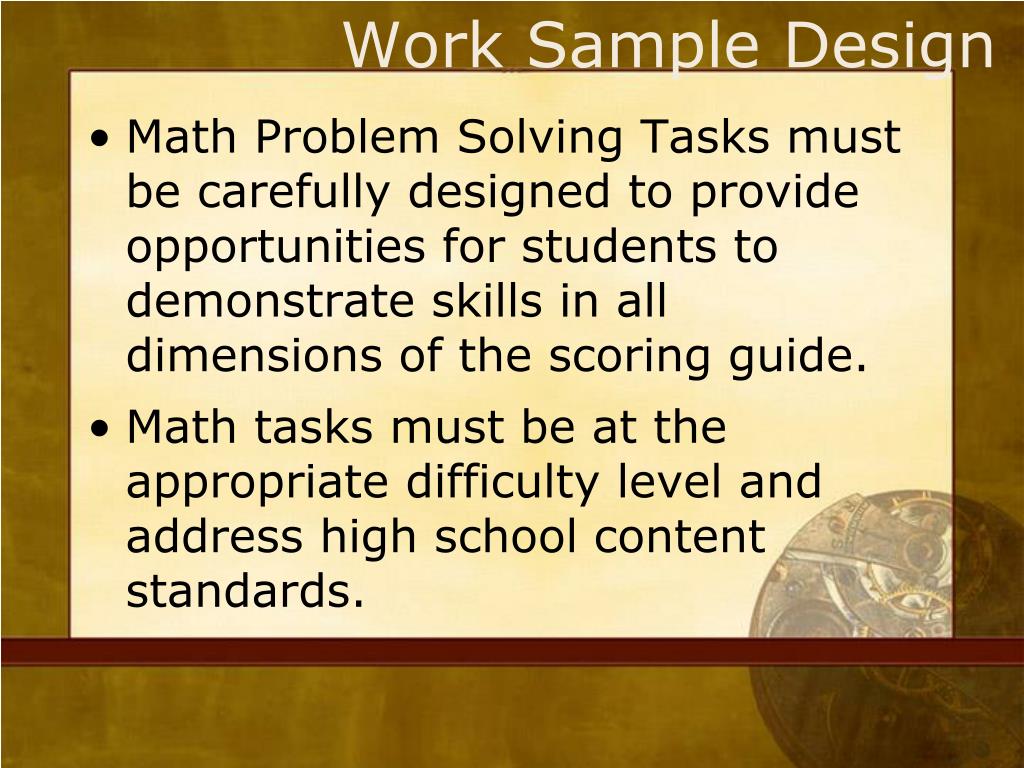 Work Sample Design

• Math Problem Solving Tasks must be carefully designed to provide opportunities for students to demonstrate skills in all dimensions of the scoring guide.

• Math tasks must be at the appropriate difficulty level and address high school content standards.